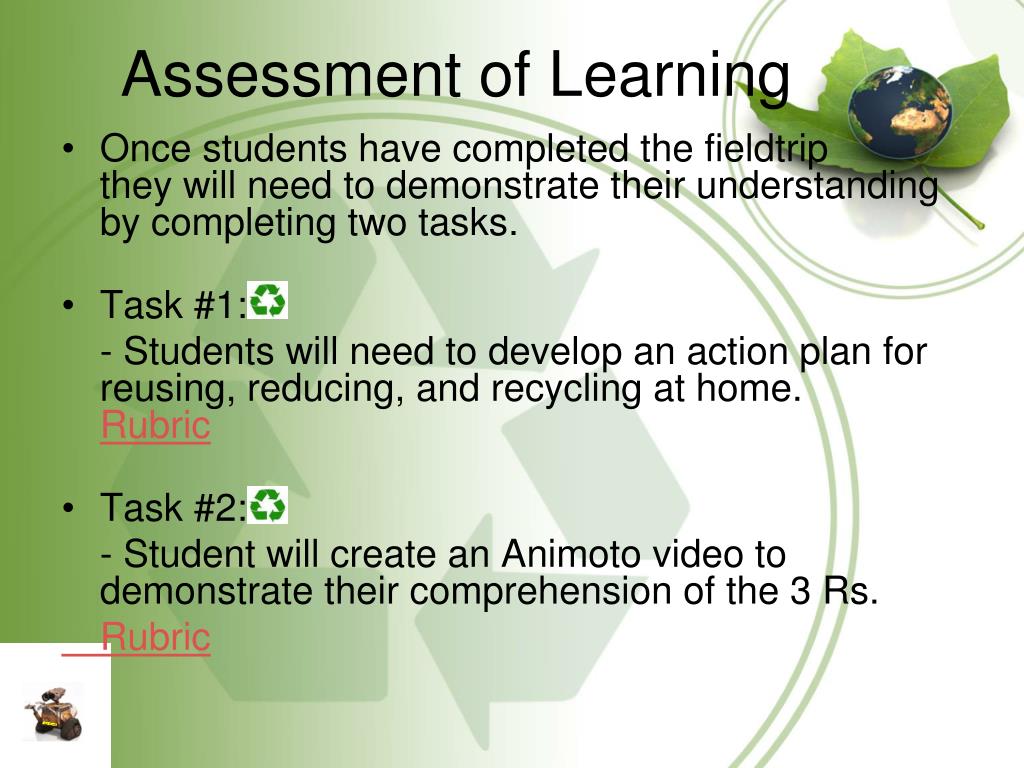 Assessment of Learning

• Once students have completed the fieldtrip they will need to demonstrate their understanding by completing two tasks.

• Task #1:

- Students will need to develop an action plan for reusing, reducing, and recycling at home. Rubric

• Task #2:

- Student will create an Animoto video to demonstrate their comprehension of the 3 Rs.

Rubric